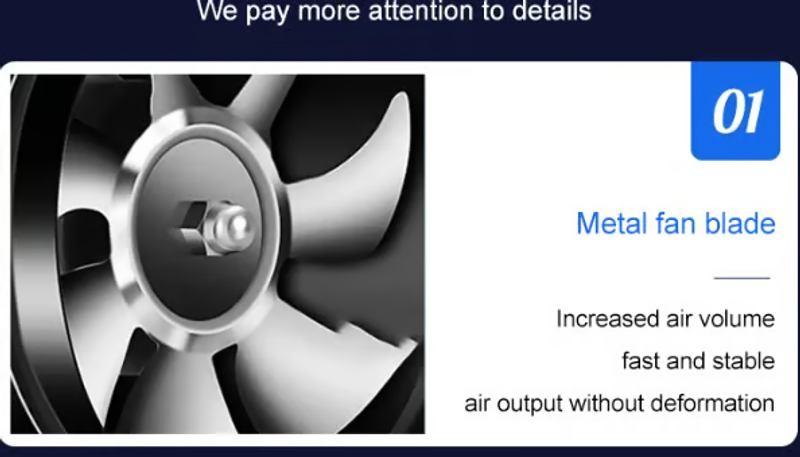 We pay more attention to details

01

Metal fan blade

Increased air volume

fast and stable

air output without deformation